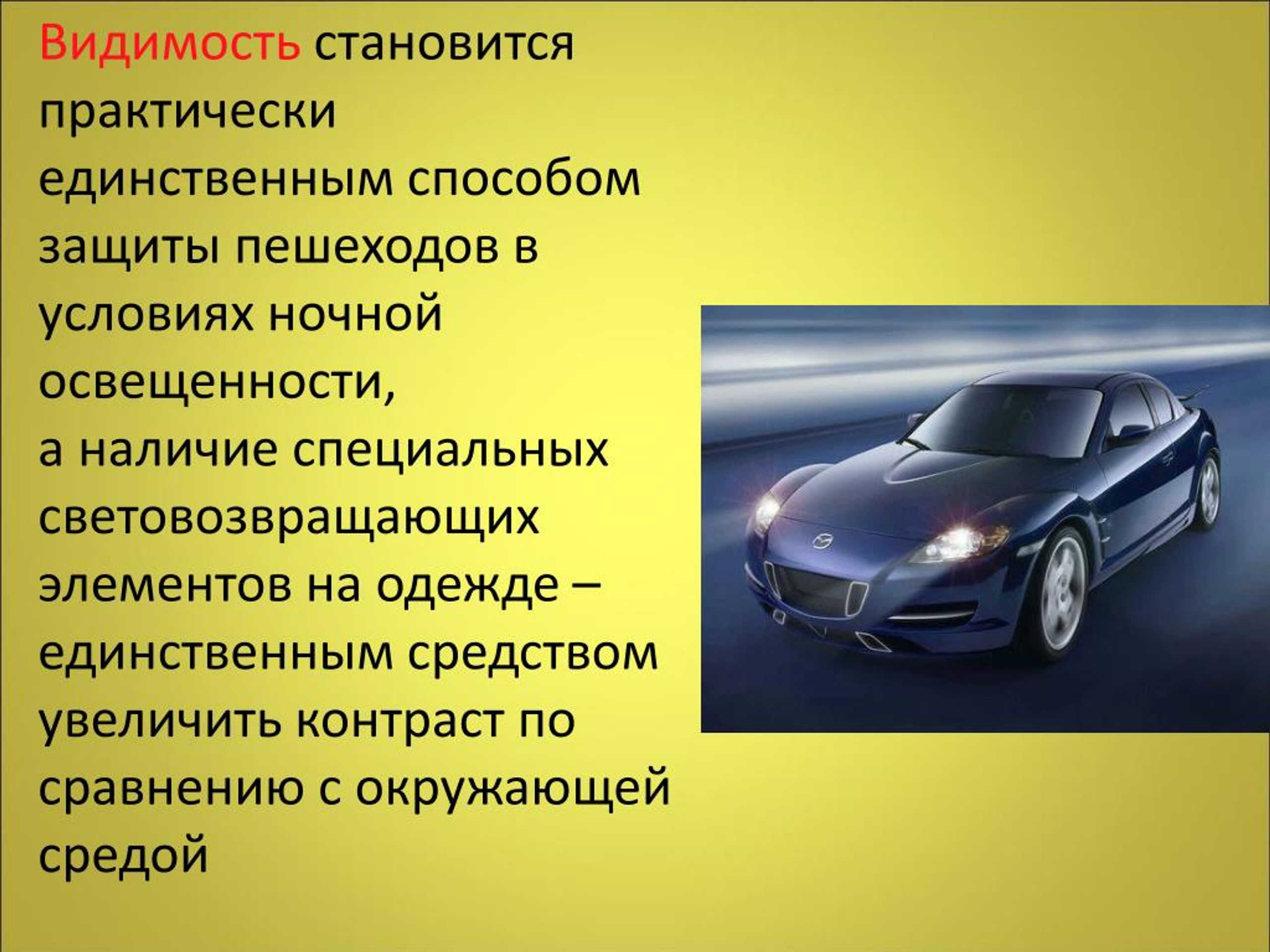 Видимость становится практически единственным способом защиты пешеходов в условиях ночной освещенности,
а наличие специальных световозвращающих элементов на одежде – единственным средством увеличить контраст по сравнению с окружающей средой